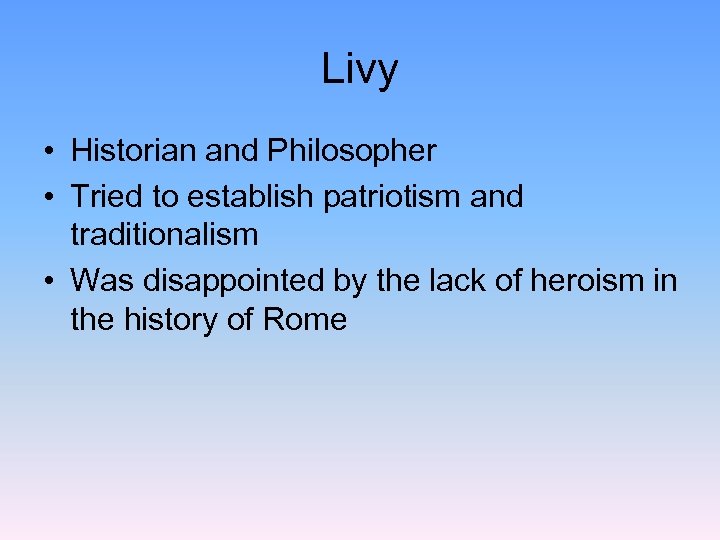 Livy

• Historian and Philosopher
• Tried to establish patriotism and traditionalism
• Was disappointed by the lack of heroism in the history of Rome